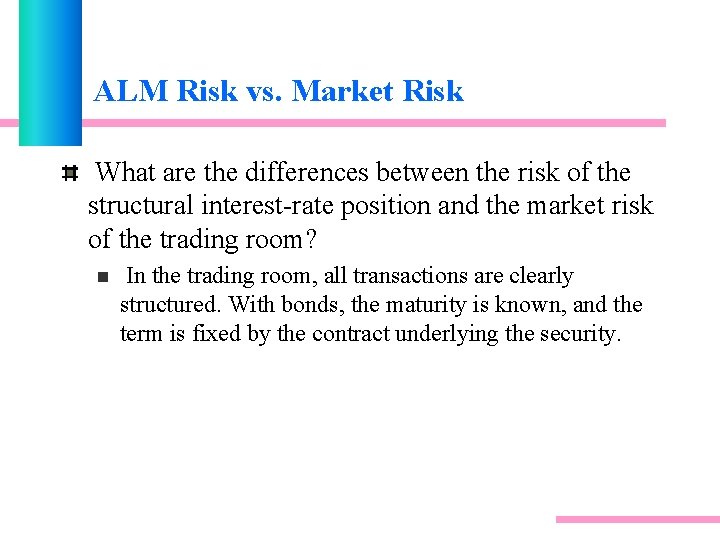 ALM Risk vs. Market Risk

What are the differences between the risk of the structural interest-rate position and the market risk of the trading room?

In the trading room, all transactions are clearly structured. With bonds, the maturity is known, and the term is fixed by the contract underlying the security.